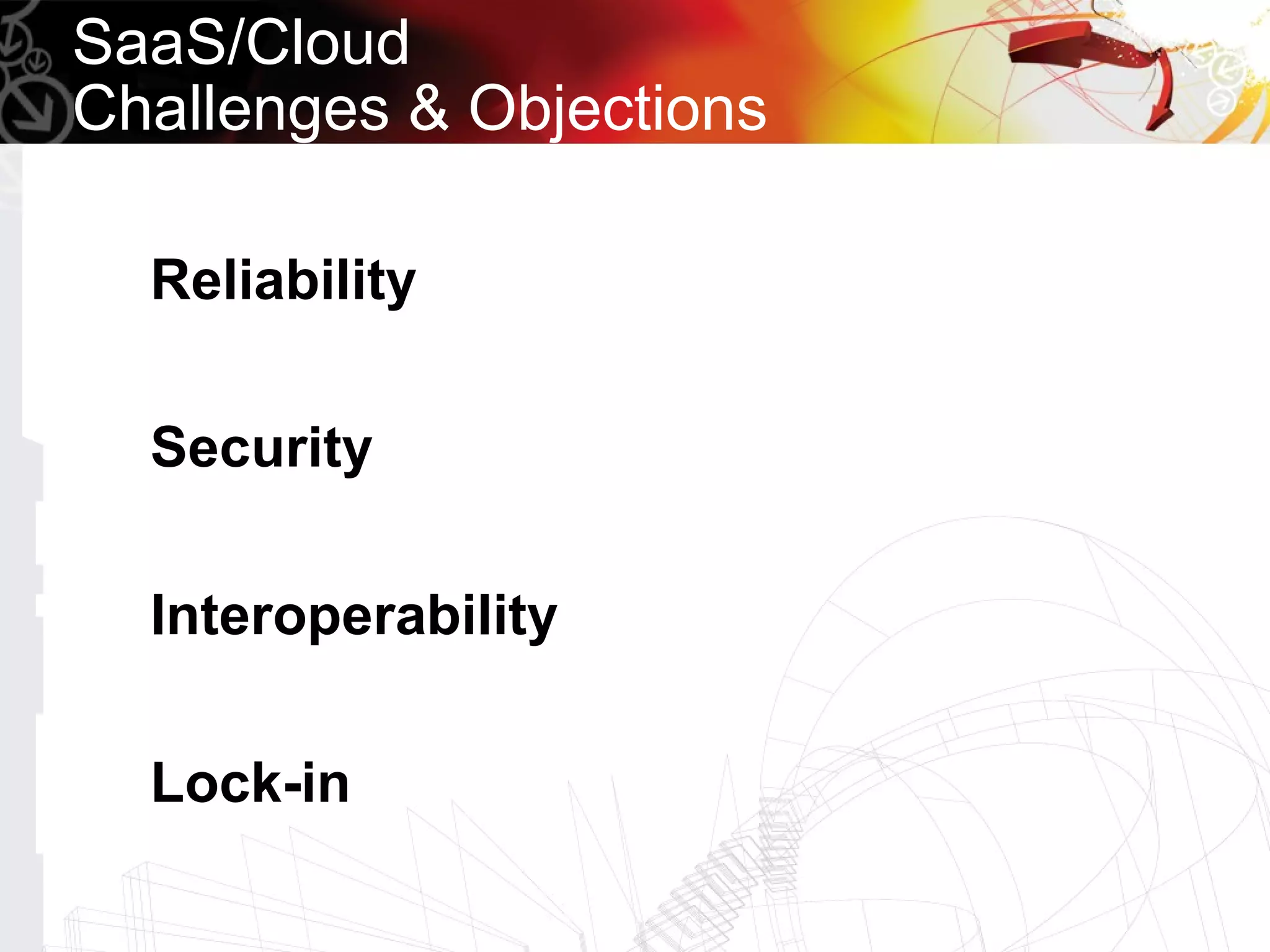 SaaS/Cloud
Challenges & Objections

Reliability

Security

Interoperability

Lock-in